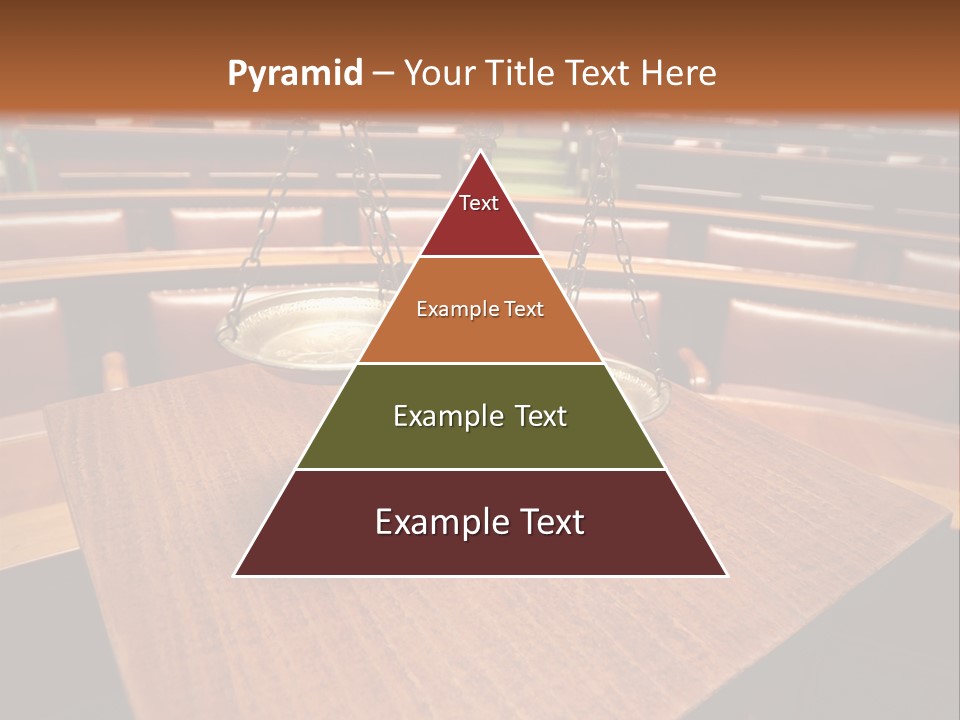 Pyramid – Your Title Text Here

Text

Example Text

Example Text

Example Text